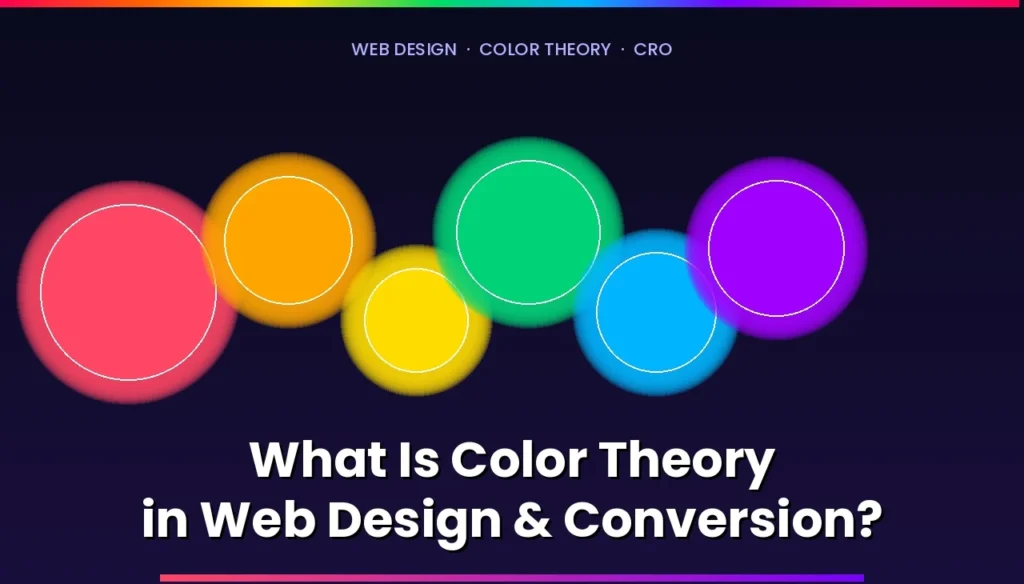 WEB DESIGN · COLOR THEORY · CRO

What Is Color Theory in Web Design & Conversion?